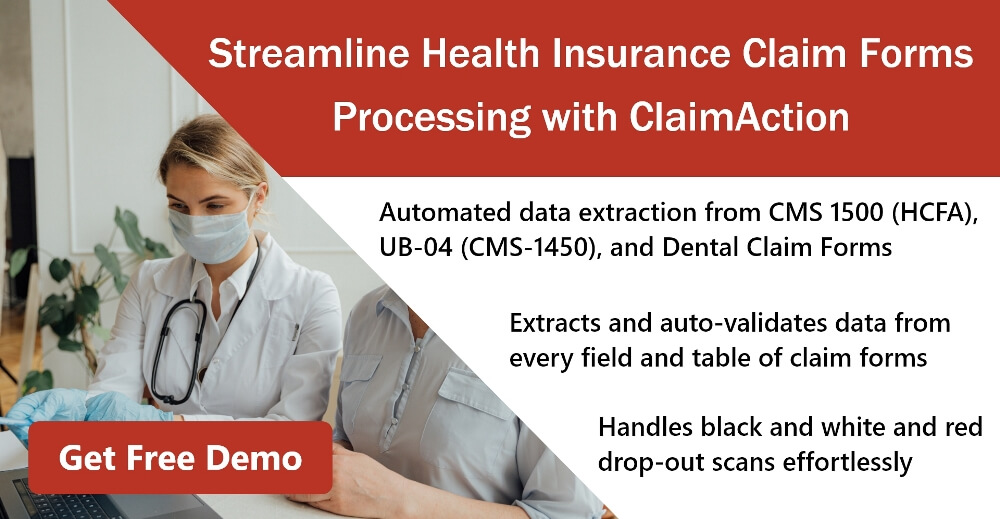 Streamline Health Insurance Claim Forms Processing with ClaimAction

Automated data extraction from CMS 1500 (HCFA), UB-04 (CMS-1450), and Dental Claim Forms

Extracts and auto-validates data from every field and table of claim forms

Handles black and white and red drop-out scans effortlessly

Get Free Demo